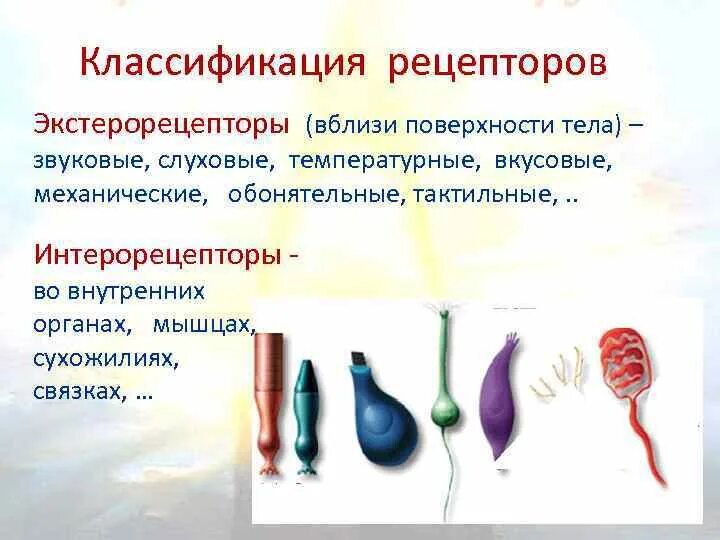 Классификация рецепторов

Экстерорецепторы (вблизи поверхности тела) – звуковые, слуховые, температурные, вкусовые, механические, обонятельные, тактильные, ..

Интерорецепторы - во внутренних органах, мышцах, сухожилиях, связках, ...